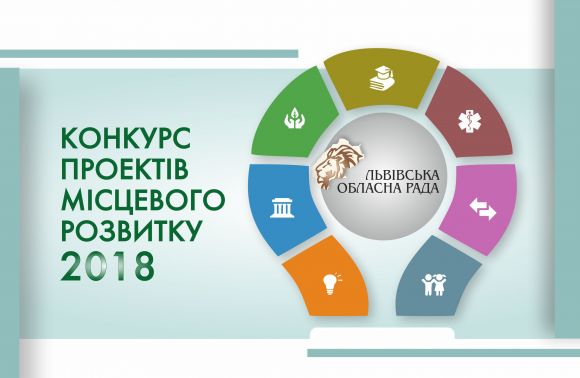 КОНКУРС ПРОЕКТІВ МІСЦЕВОГО РОЗВИТКУ 2018

ЛЬВІВСЬКА ОБЛАСНА РАДА